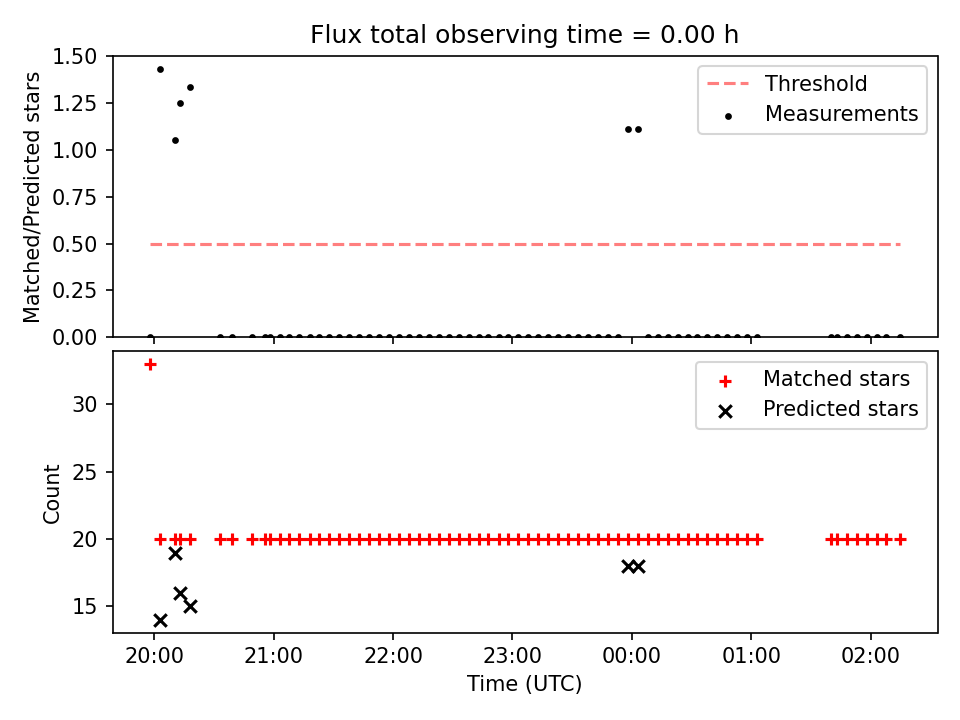 Flux total observing time = 0.00 h

Matched/Predicted stars

1.50
1.25
1.00
0.75
0.50
0.25
0.00

Threshold
Measurements

Count

30
25
20
15

Matched stars
Predicted stars

20:00 21:00 22:00 23:00 00:00 01:00 02:00

Time (UTC)